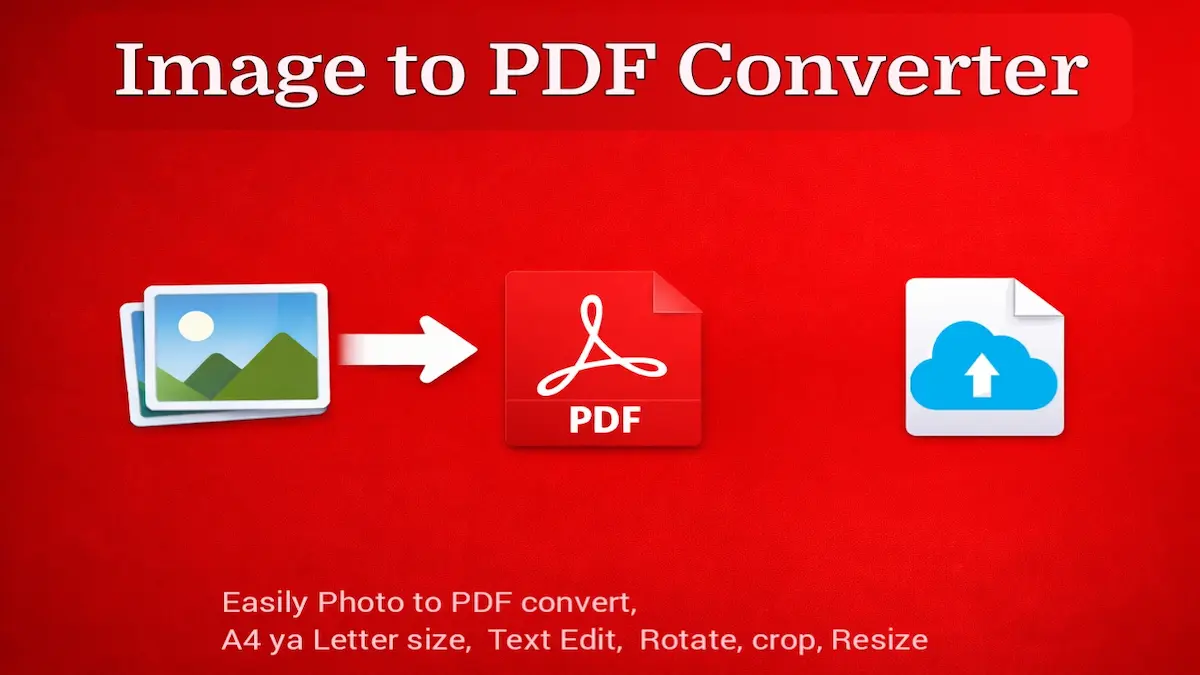 Image to PDF Converter

PDF

Easily Photo to PDF convert,
A4 ya Letter size, Text Edit, Rotate, crop, Resize